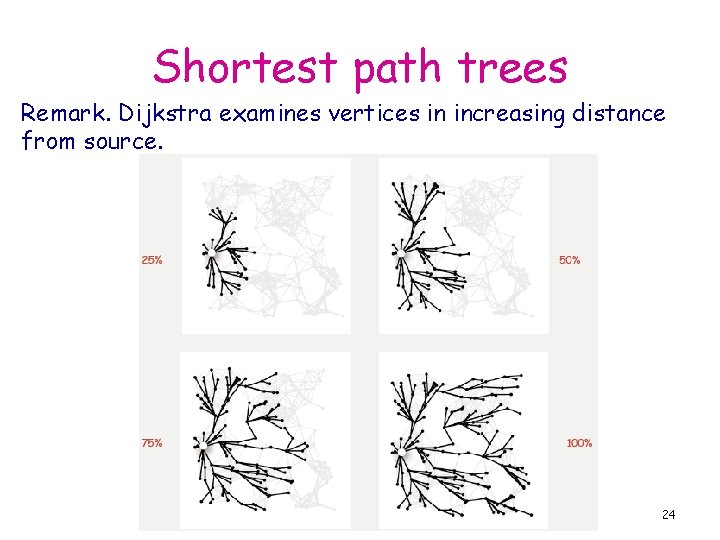 Shortest path trees

Remark. Dijkstra examines vertices in increasing distance from source.

25%

50%

75%

100%

24